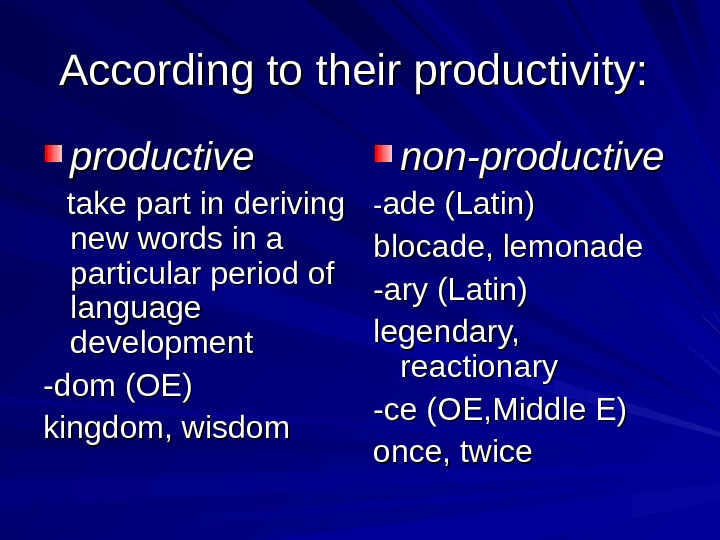 According to their productivity:

productive

take part in deriving new words in a particular period of language development

-dom (OE)

kingdom, wisdom

non-productive

-ade (Latin)

blocade, lemonade

-ary (Latin)

legendary, reactionary

-ce (OE,Middle E)

once, twice